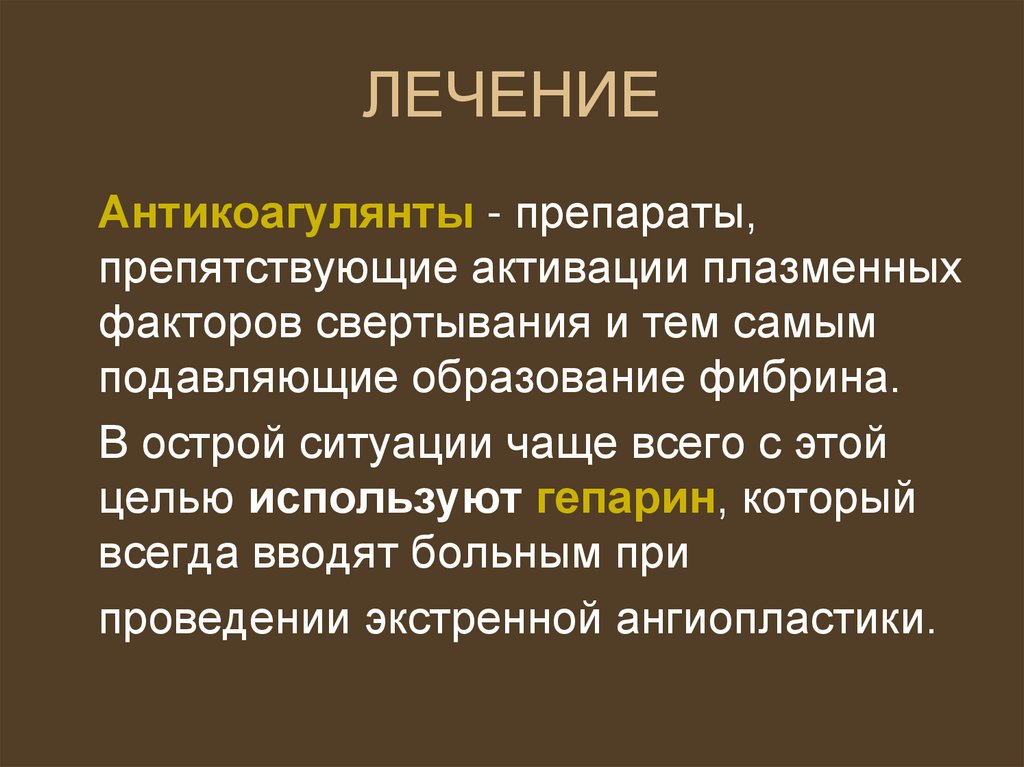 ЛЕЧЕНИЕ

Антикоагулянты - препараты, препятствующие активации плазменных факторов свертывания и тем самым подавляющие образование фибрина.

В острой ситуации чаще всего с этой целью используют гепарин, который всегда вводят больным при

проведении экстренной ангиопластики.